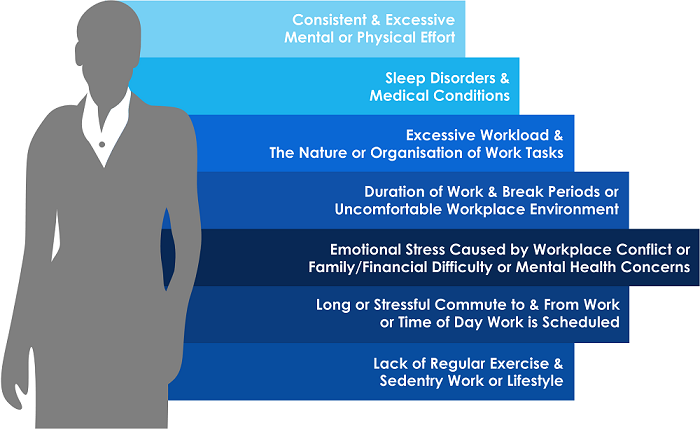 Consistent & Excessive Mental or Physical Effort

Sleep Disorders & Medical Conditions

Excessive Workload & The Nature or Organisation of Work Tasks

Duration of Work & Break Periods or Uncomfortable Workplace Environment

Emotional Stress Caused by Workplace Conflict or Family/Financial Difficulty or Mental Health Concerns

Long or Stressful Commute to & From Work or Time of Day Work is Scheduled

Lack of Regular Exercise & Sedentry Work or Lifestyle